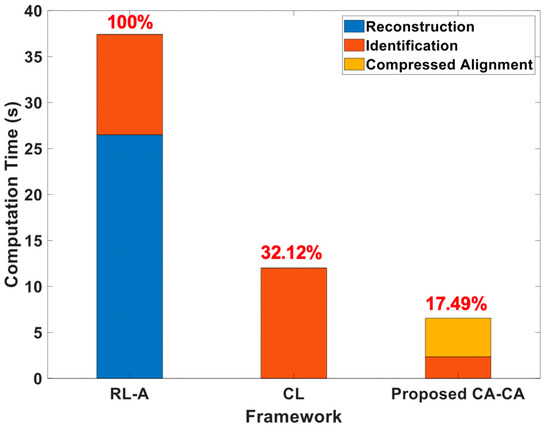 Computation Time (s)

40
35
30
25
20
15
10
5
0

100%
32.12%
17.49%

Reconstruction
Identification
Compressed Alignment

RL-A
CL
Proposed CA-CA

Framework